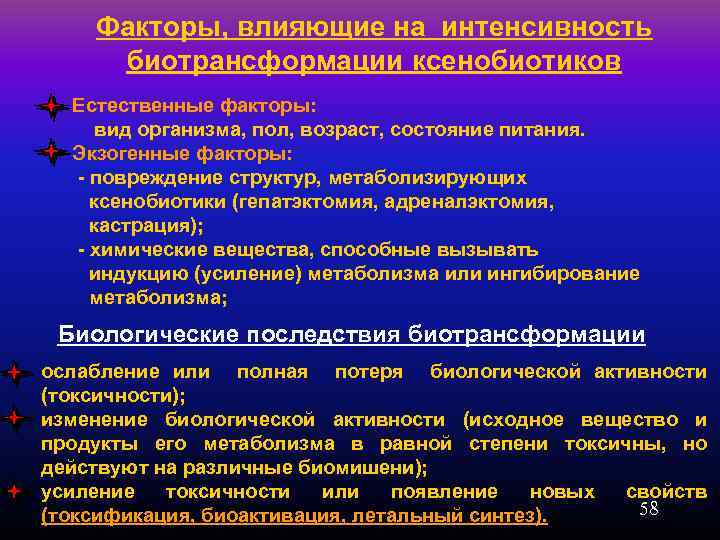 Факторы, влияющие на интенсивность биотрансформации ксенобиотиков

Естественные факторы:
вид организма, пол, возраст, состояние питания.

Экзогенные факторы:
- повреждение структур, метаболизирующих ксенобиотики (гепатэктомия, адреналэктомия, кастрация);
- химические вещества, способные вызывать индукцию (усиление) метаболизма или ингибирование метаболизма;

Биологические последствия биотрансформации

ослабление или полная потеря биологической активности (токсичности);

изменение биологической активности (исходное вещество и продукты его метаболизма в равной степени токсичны, но действуют на различные биомишени);

усиление токсичности или появление новых свойств (токсификация, биоактивация, летальный синтез).

58